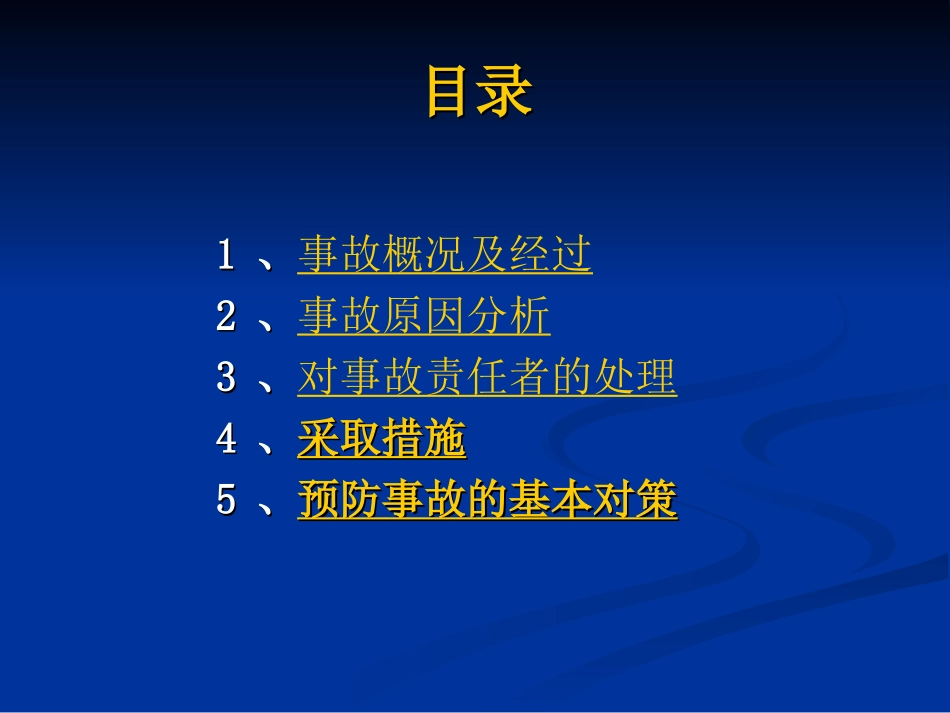 目录

1 、事故概况及经过
2 、事故原因分析
3 、对事故责任者的处理
4 、采取措施
5 、预防事故的基本对策